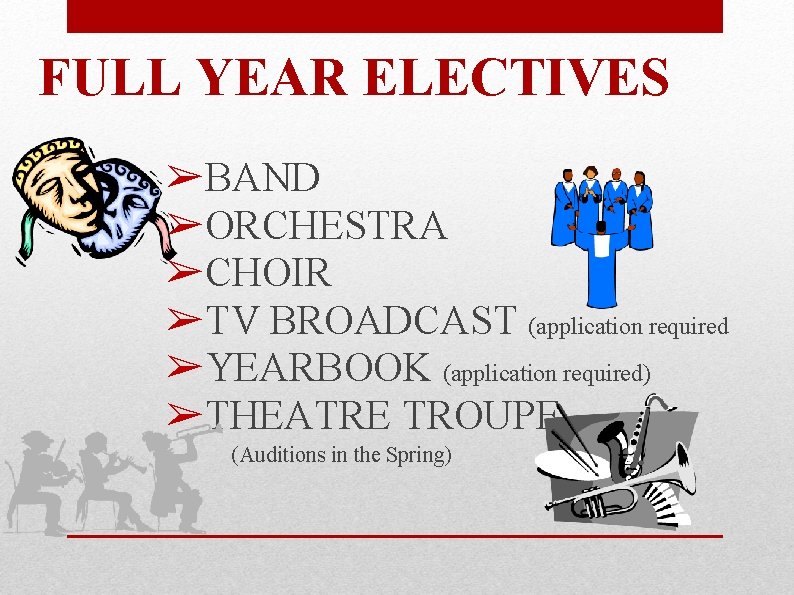 FULL YEAR ELECTIVES

➢BAND
➢ORCHESTRA
➢CHOIR
➢TV BROADCAST (application required
➢YEARBOOK (application required)
➢THEATRE TROUPE
(Auditions in the Spring)